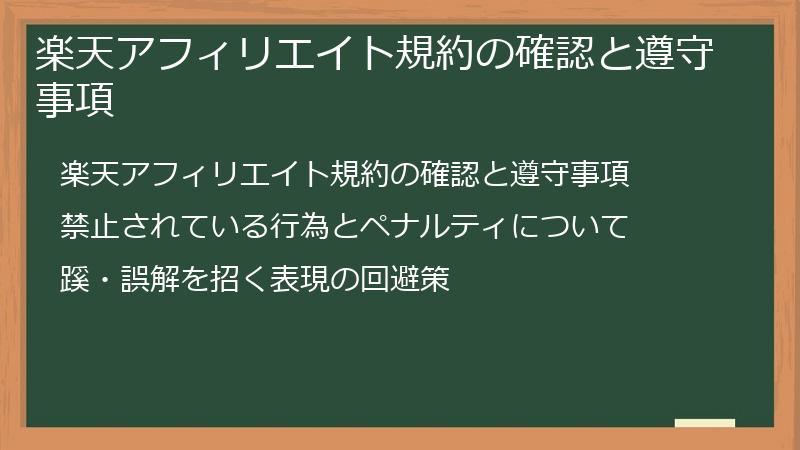 楽天アフィリエイト規約の確認と遵守事項

楽天アフィリエイト規約の確認と遵守事項

禁止されている行為とペナルティについて

蹊・誤解を招く表現の回避策